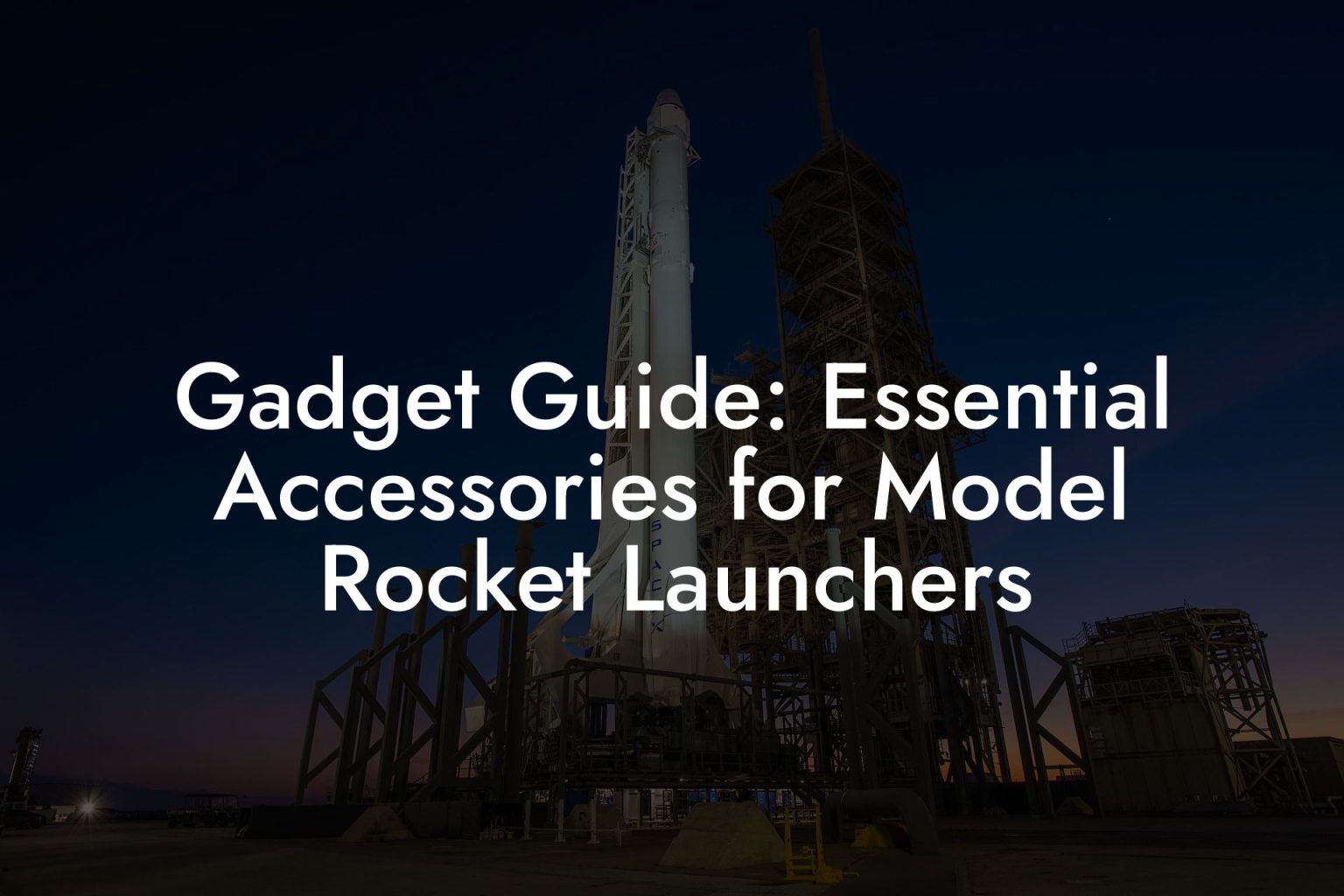 Gadget Guide: Essential Accessories for Model Rocket Launchers